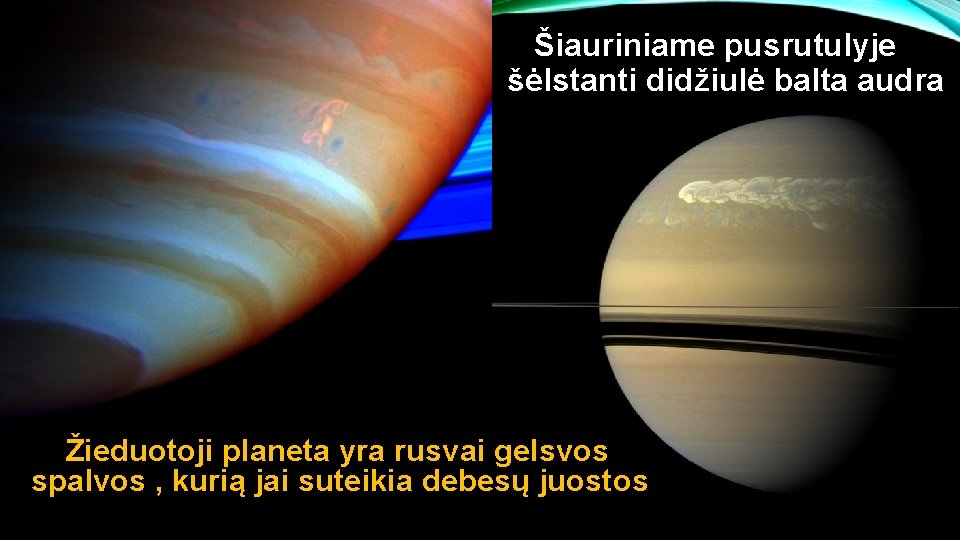 Šiauriniame pusrutulyje šėlstanti didžiulė balta audra

Žieduotoji planeta yra rusvai gelsvos spalvos , kurią jai suteikia debesų juostos